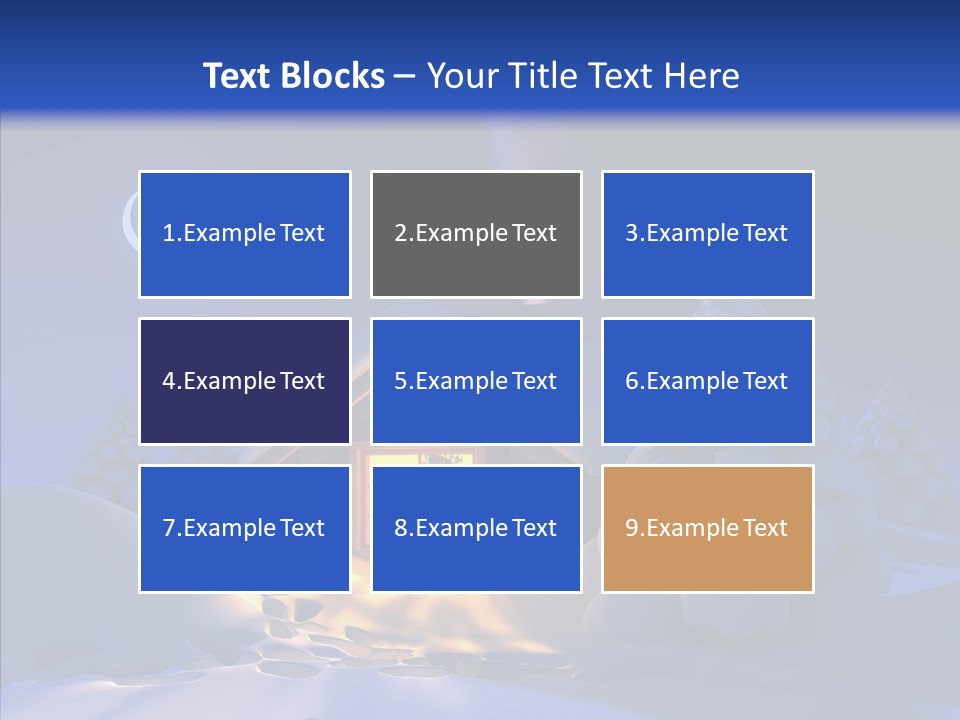 Text Blocks – Your Title Text Here

1.Example Text

2.Example Text

3.Example Text

4.Example Text

5.Example Text

6.Example Text

7.Example Text

8.Example Text

9.Example Text